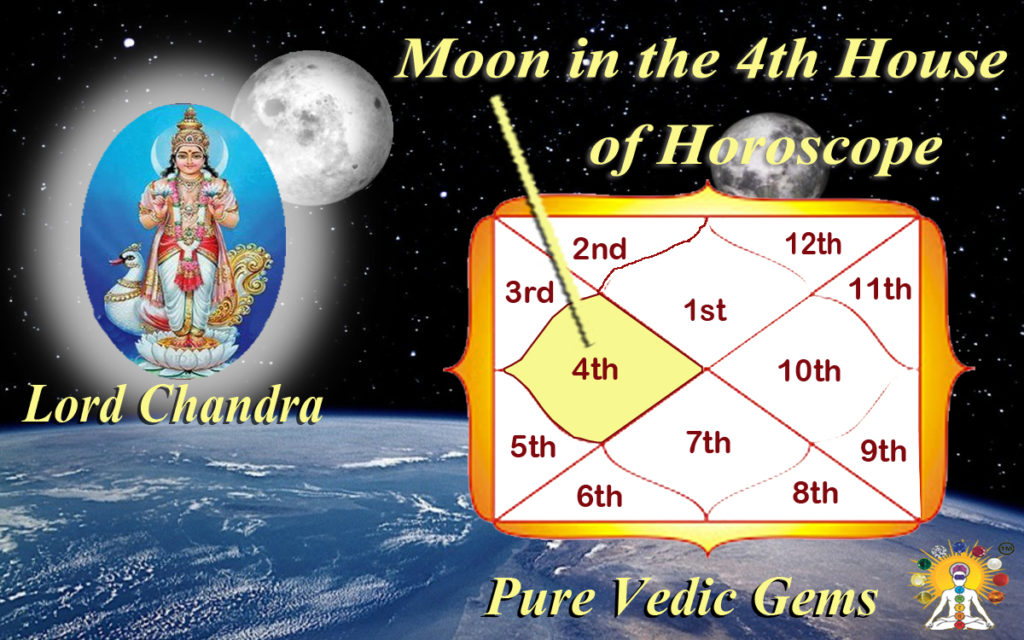 Moon in the 4th House of Horoscope

Lord Chandra

2nd
12th
3rd
1st
11th
4th
10th
5th
7th
9th
6th
8th

Pure Vedic Gems